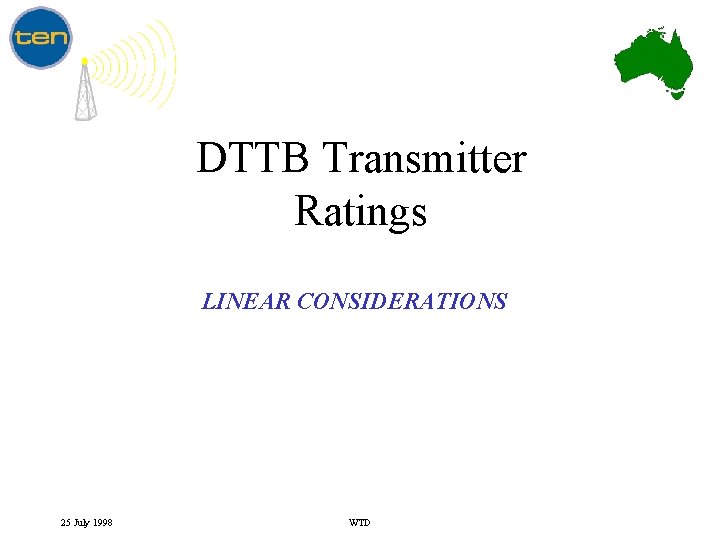 ten

DTTB Transmitter Ratings

LINEAR CONSIDERATIONS

25 July 1998

WTD